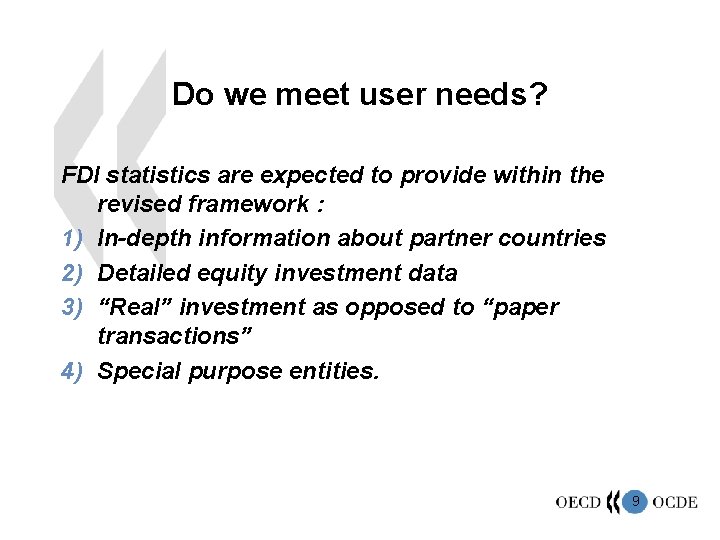 Do we meet user needs?

FDI statistics are expected to provide within the revised framework :

1) In-depth information about partner countries
2) Detailed equity investment data
3) “Real” investment as opposed to “paper transactions”
4) Special purpose entities.

OECD 9 OCDE